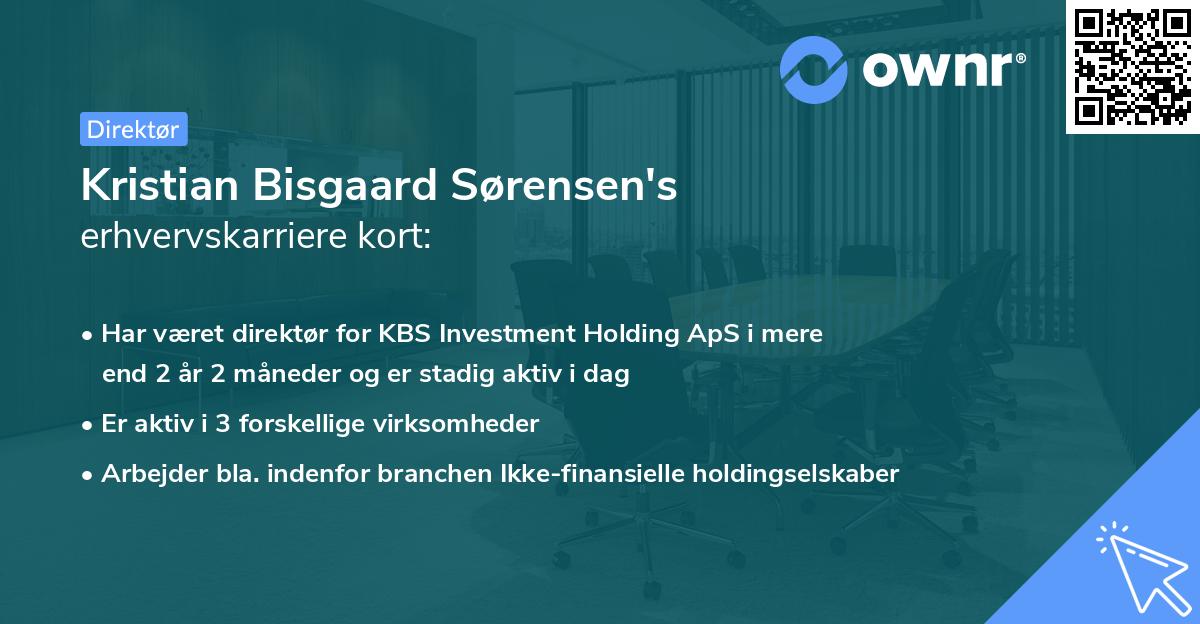 ownr®

Direktør

Kristian Bisgaard Sørensen's
erhvervskarriere kort:

• Har været direktør for KBS Investment Holding ApS i mere end 2 år 2 måneder og er stadig aktiv i dag

• Er aktiv i 3 forskellige virksomheder

• Arbejder bla. indenfor branchen Ikke-finansielle holdingselskaber